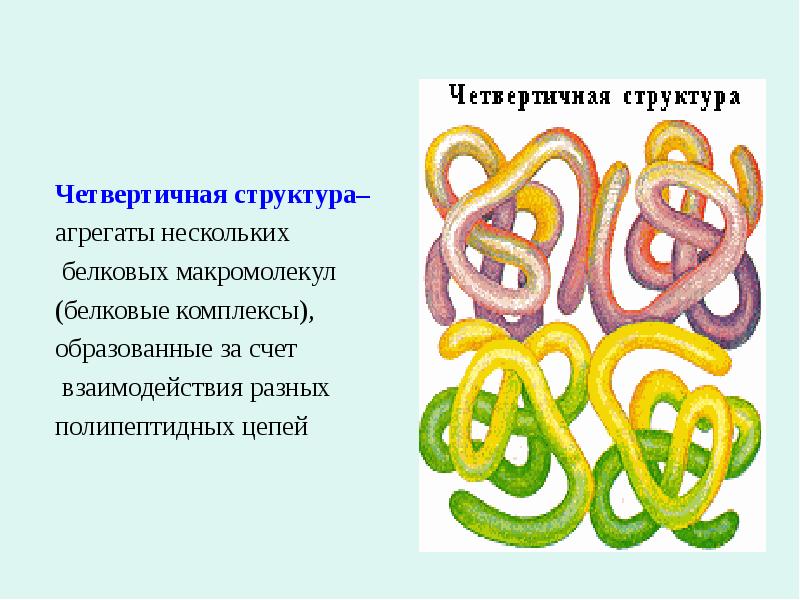 Четвертичная структура– агрегаты нескольких белковых макромолекул (белковые комплексы), образованные за счет взаимодействия разных полипептидных цепей

Четвертичная структура